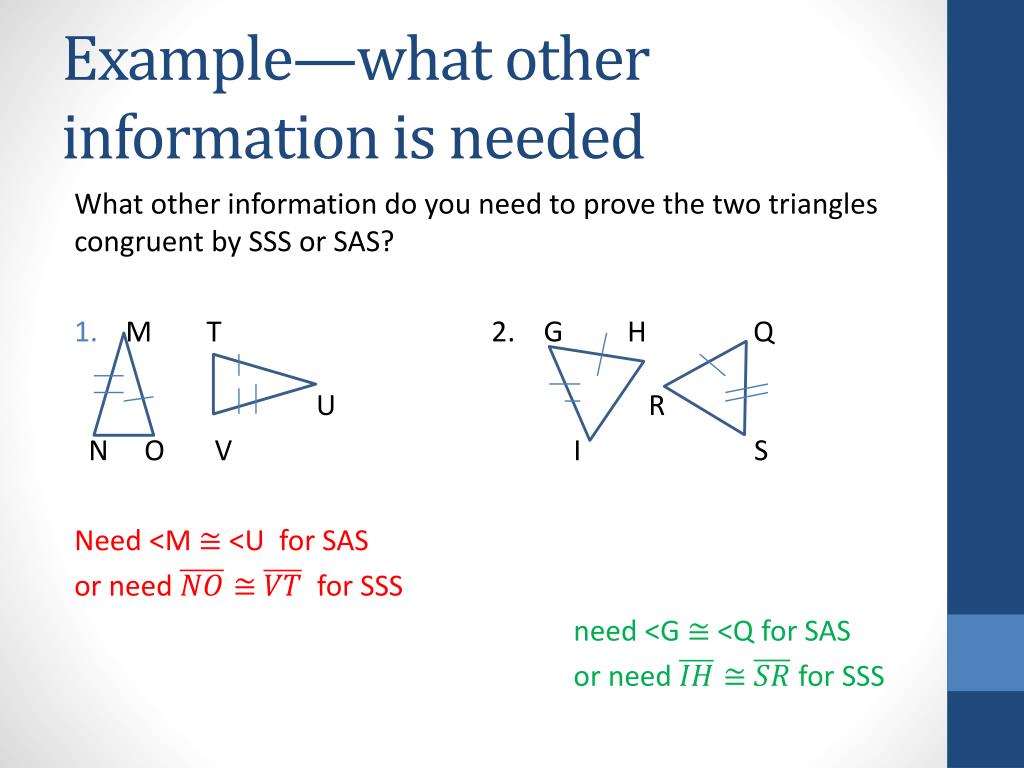 Example—what other information is needed

What other information do you need to prove the two triangles congruent by SSS or SAS?

1. M T U N O V

2. G H Q R I S

Need <M ≅ <U for SAS
or need $\overline{NO} \cong \overline{VT}$ for SSS

need <G ≅ <Q for SAS
or need $\overline{IH} \cong \overline{SR}$ for SSS